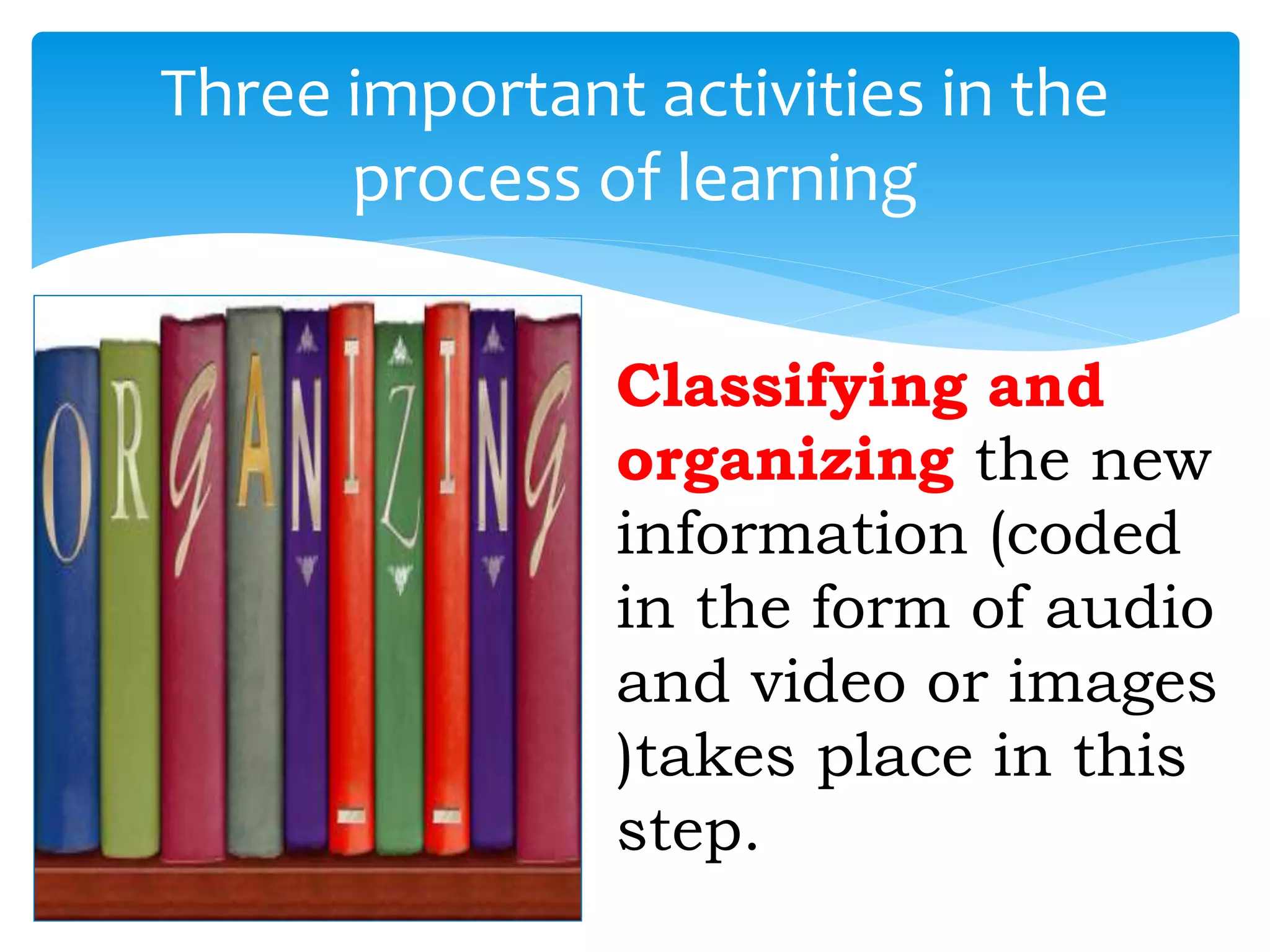 Three important activities in the process of learning

ORGANIZING

Classifying and organizing the new information (coded in the form of audio and video or images )takes place in this step.